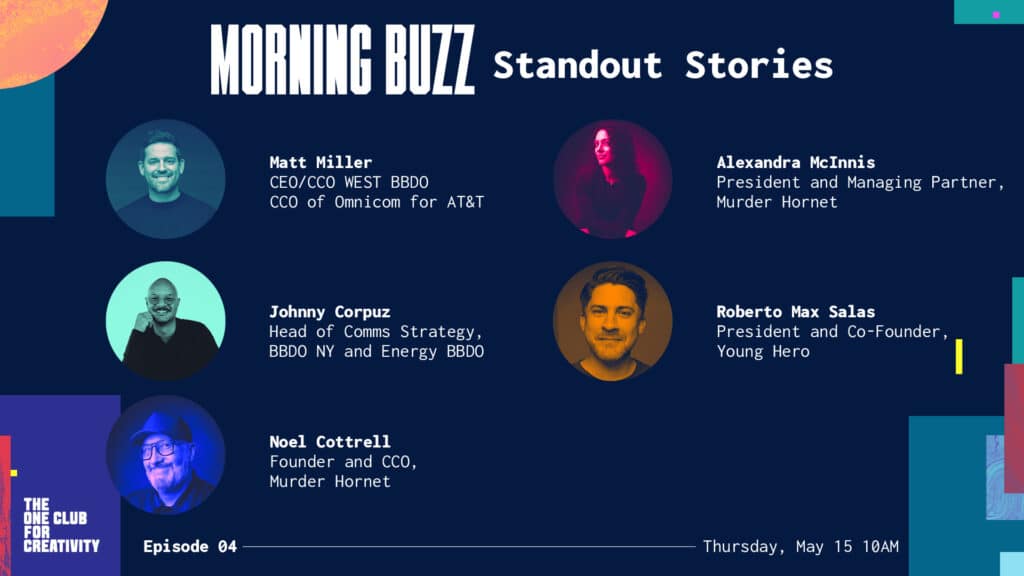 MORNING BUZZ Standout Stories

Matt Miller
CEO/CCO WEST BBDO
CCO of Omnicom for AT&T

Johnny Corpuz
Head of Comms Strategy, BBDO NY and Energy BBDO

Noel Cottrell
Founder and CCO, Murder Hornet

Alexandra McInnis
President and Managing Partner, Murder Hornet

Roberto Max Salas
President and Co-Founder, Young Hero

THE ONE CLUB FOR CREATIVITY

Episode 04

Thursday, May 15 10AM